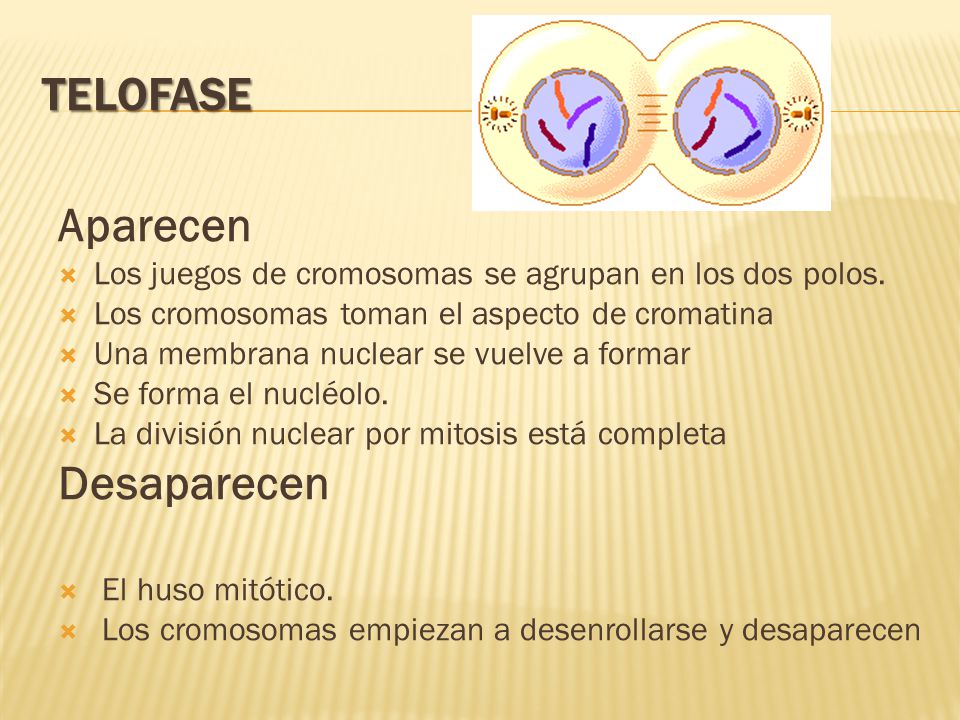 TELOFASE

Aparecen

Los juegos de cromosomas se agrupan en los dos polos.
Los cromosomas toman el aspecto de cromatina
Una membrana nuclear se vuelve a formar
Se forma el nucléolo.
La división nuclear por mitosis está completa

Desaparecen

El huso mitótico.
Los cromosomas empiezan a desenrollarse y desaparecen